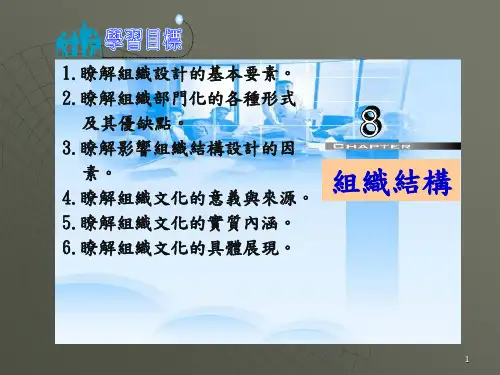 學習目標

1.瞭解組織設計的基本要素。
2.瞭解組織部門化的各種形式及其優缺點。
3.瞭解影響組織結構設計的因素。
4.瞭解組織文化的意義與來源。
5.瞭解組織文化的實質內涵。
6.瞭解組織文化的具體展現。

8
CHAPTER
組織結構

1